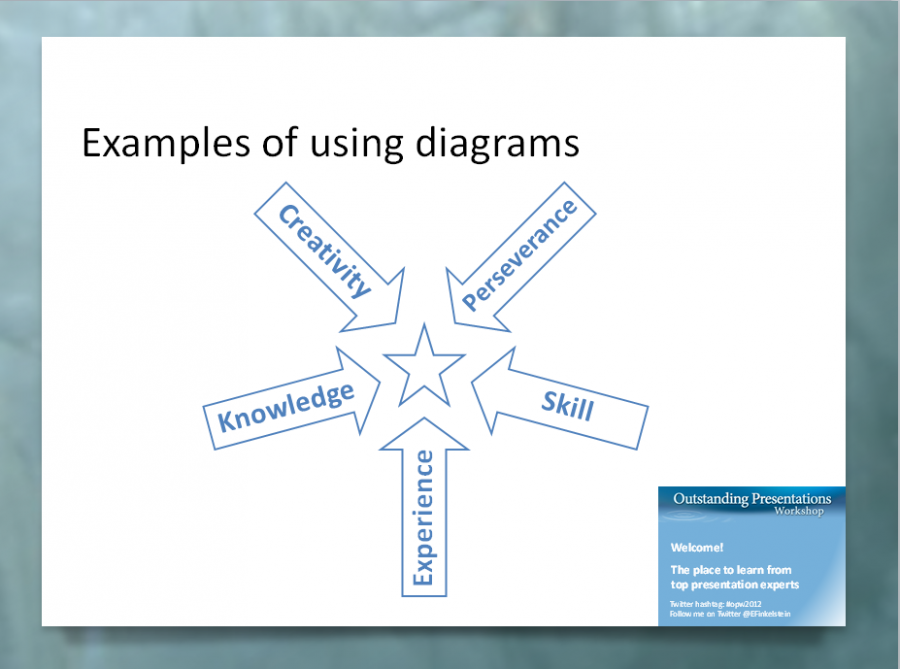 Examples of using diagrams

Creativity

Perseverance

Knowledge

Skill

Experience

Outstanding Presentations
Workshop

Welcome!

The place to learn from top presentation experts

Twitter hashtag: #opw2012
Follow me on Twitter @EFinkelstein